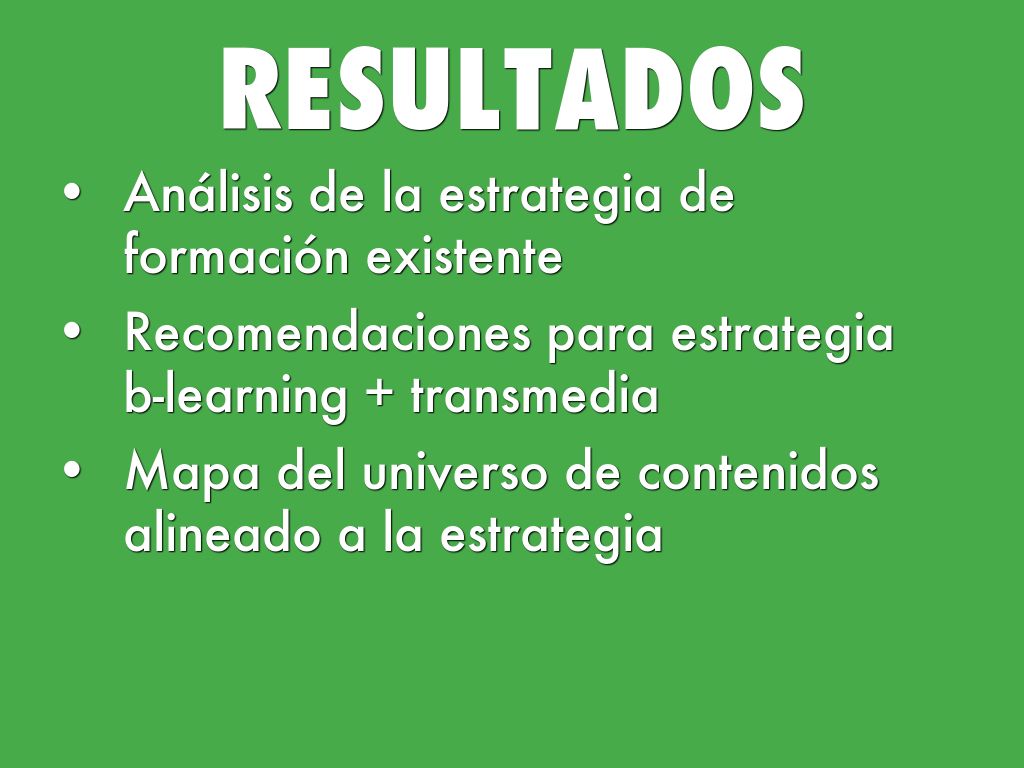 RESULTADOS

• Análisis de la estrategia de formación existente
• Recomendaciones para estrategia b-learning + transmedia
• Mapa del universo de contenidos alineado a la estrategia